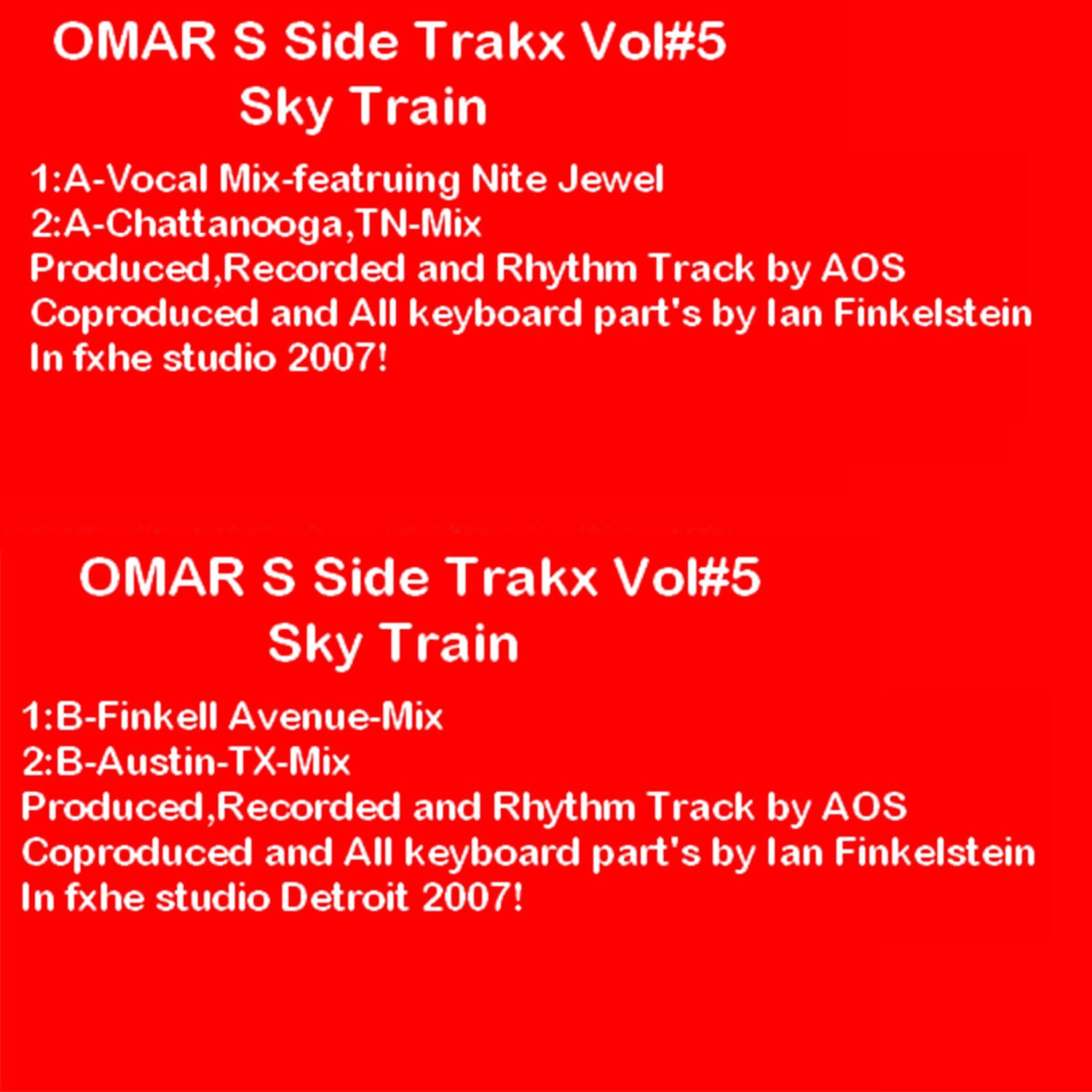 OMAR S Side Trakx Vol#5
Sky Train

1:A-Vocal Mix-featruing Nite Jewel
2:A-Chattanooga,TN-Mix
Produced,Recorded and Rhythm Track by AOS
Coproduced and All keyboard part's by Ian Finkelstein
In fxhe studio 2007!

OMAR S Side Trakx Vol#5
Sky Train

1:B-Finkell Avenue-Mix
2:B-Austin-TX-Mix
Produced,Recorded and Rhythm Track by AOS
Coproduced and All keyboard part's by Ian Finkelstein
In fxhe studio Detroit 2007!